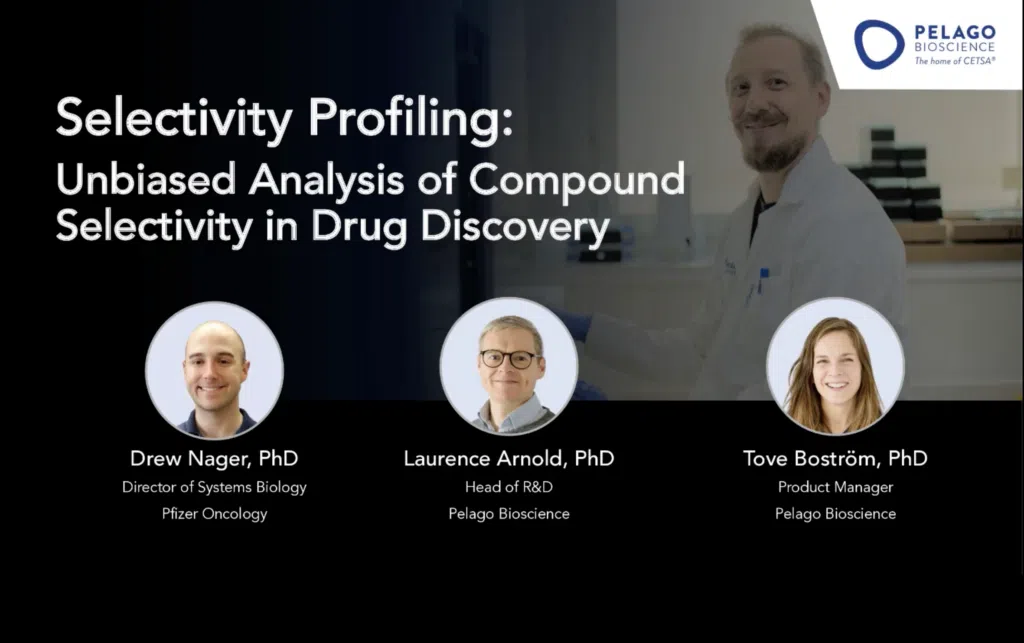 PELAGO
BIOSCIENCE
The home of CETSA®

Selectivity Profiling:
Unbiased Analysis of Compound Selectivity in Drug Discovery

Drew Nager, PhD
Director of Systems Biology
Pfizer Oncology

Laurence Arnold, PhD
Head of R&D
Pelago Bioscience

Tove Boström, PhD
Product Manager
Pelago Bioscience